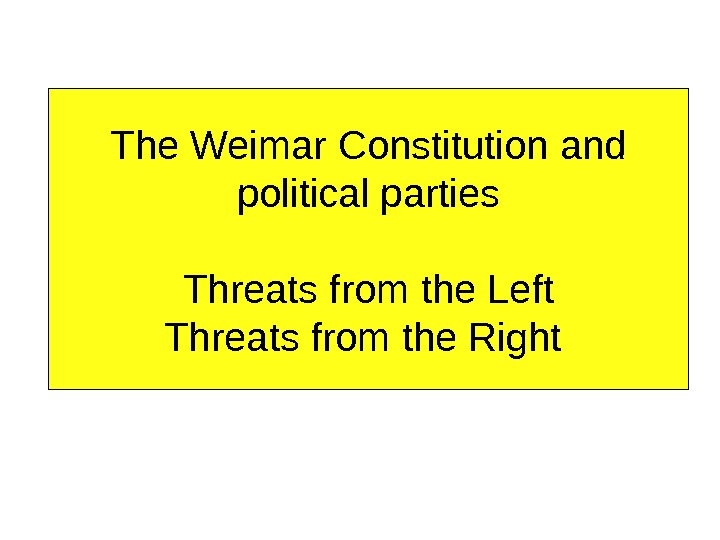 The Weimar Constitution and political parties

Threats from the Left
Threats from the Right